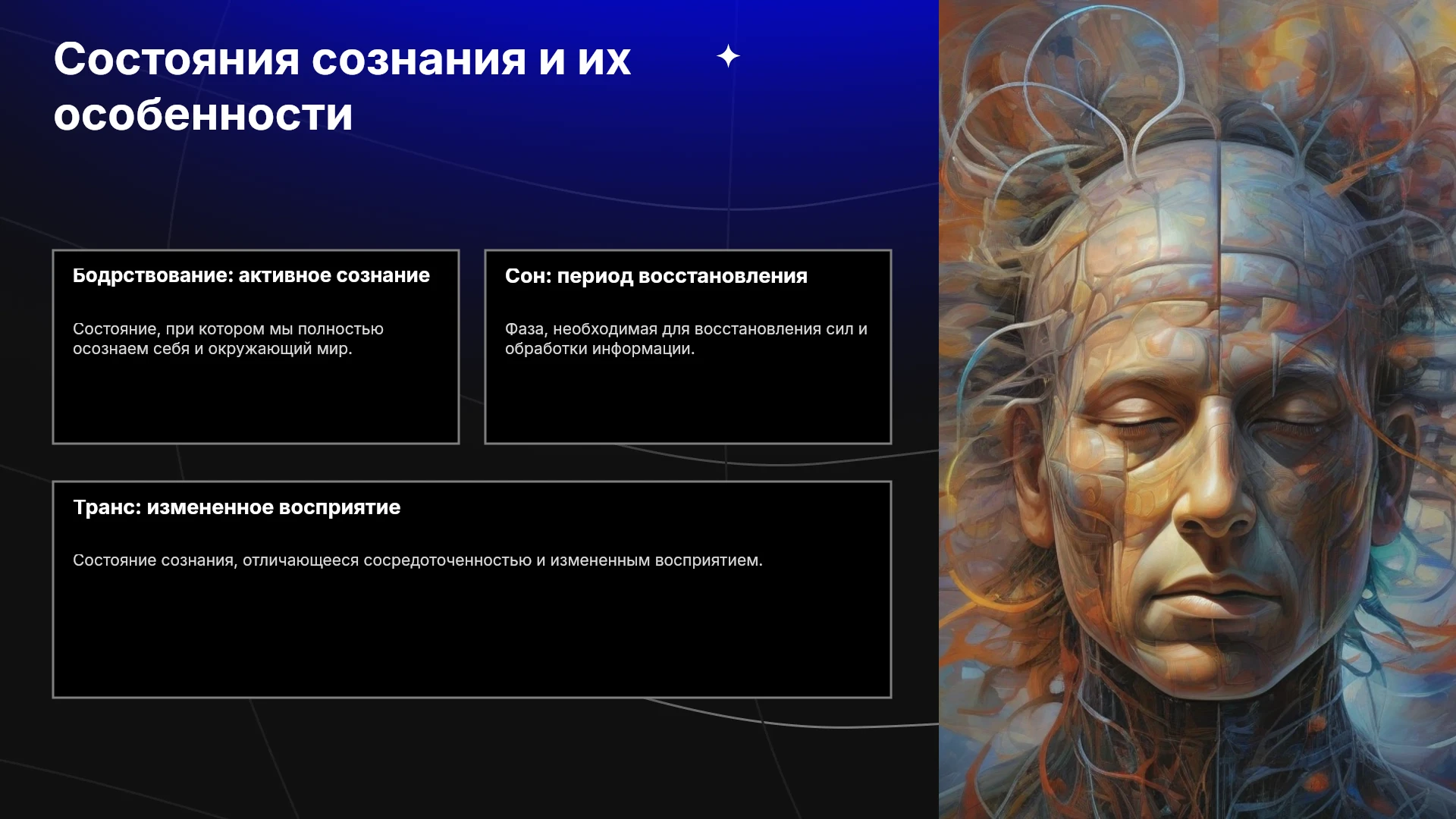 Состояния сознания и их особенности

Бодрствование: активное сознание

Состояние, при котором мы полностью осознаем себя и окружающий мир.

Сон: период восстановления

Фаза, необходимая для восстановления сил и обработки информации.

Транс: измененное восприятие

Состояние сознания, отличающееся сосредоточенностью и измененным восприятием.